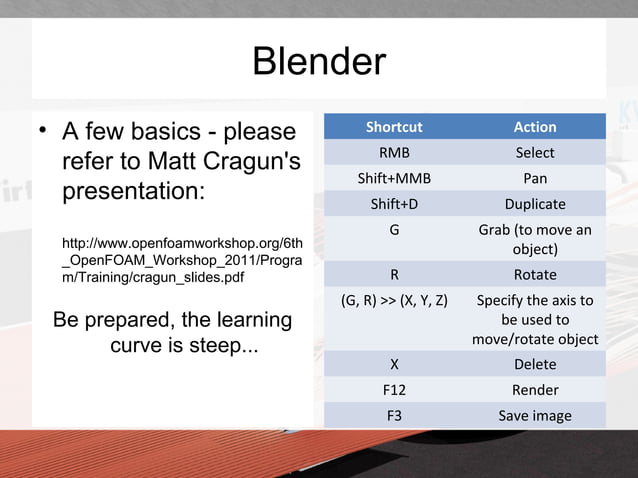 Blender

• A few basics - please refer to Matt Cragun's presentation:

http://www.openfoamworkshop.org/6th_OpenFOAM_Workshop_2011/Program/Training/cragun_slides.pdf

Be prepared, the learning curve is steep...

| Shortcut | Action |
|---|---|
| RMB | Select |
| Shift+MMB | Pan |
| Shift+D | Duplicate |
| G | Grab (to move an object) |
| R | Rotate |
| (G, R) >> (X, Y, Z) | Specify the axis to be used to move/rotate object |
| X | Delete |
| F12 | Render |
| F3 | Save image |